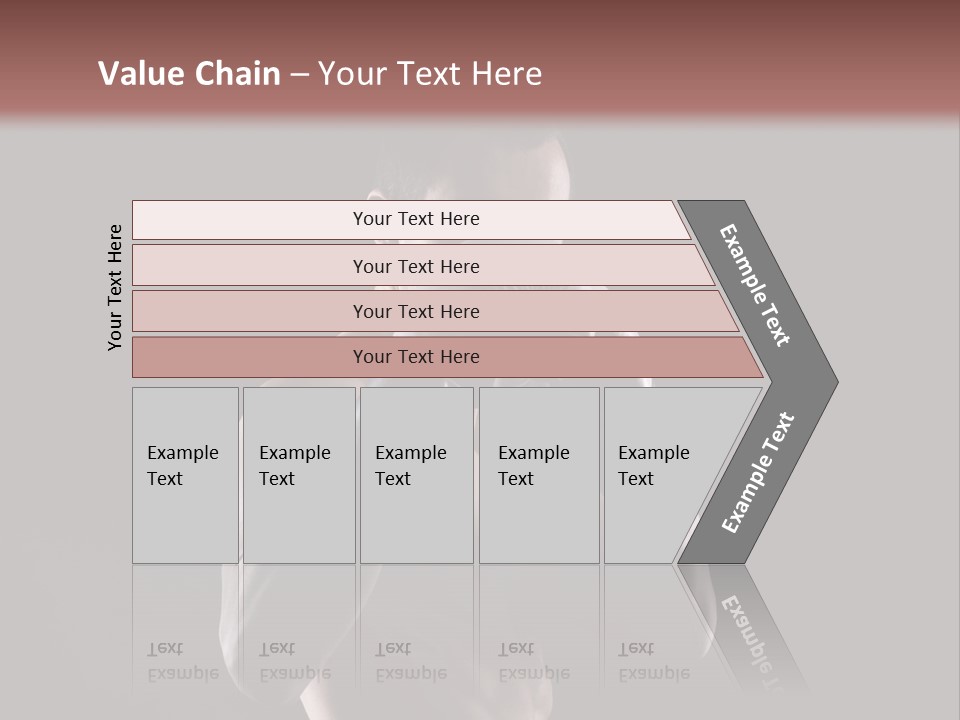 Value Chain – Your Text Here

Your Text Here

Your Text Here

Your Text Here

Your Text Here

Your Text Here

Example Text

Example Text

Example Text

Example Text

Example Text

Example Text

Example Text